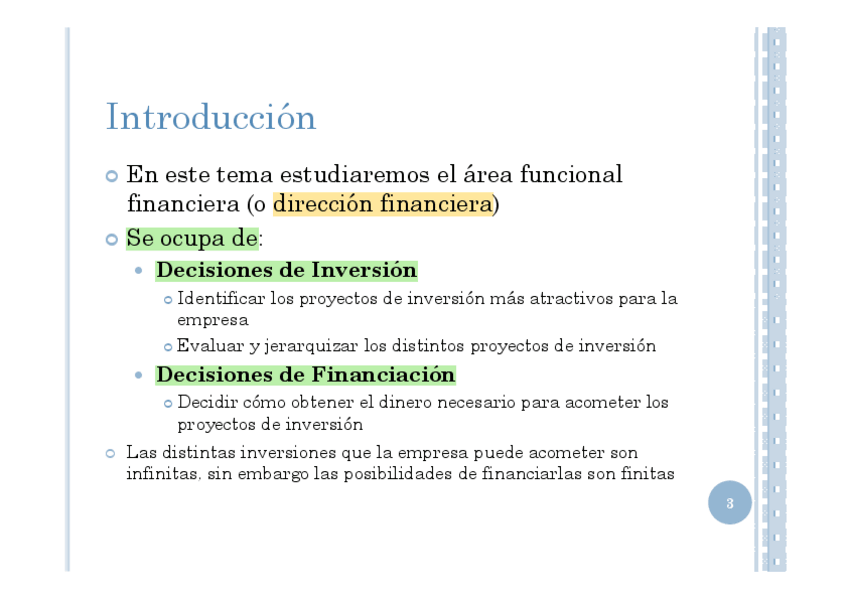 Introducción

En este tema estudiaremos el área funcional financiera (o dirección financiera)

Se ocupa de:

Decisiones de Inversión

Identificar los proyectos de inversión más atractivos para la empresa

Evaluar y jerarquizar los distintos proyectos de inversión

Decisiones de Financiación

Decidir cómo obtener el dinero necesario para acometer los proyectos de inversión

Las distintas inversiones que la empresa puede acometer son infinitas, sin embargo las posibilidades de financiarlas son finitas

3